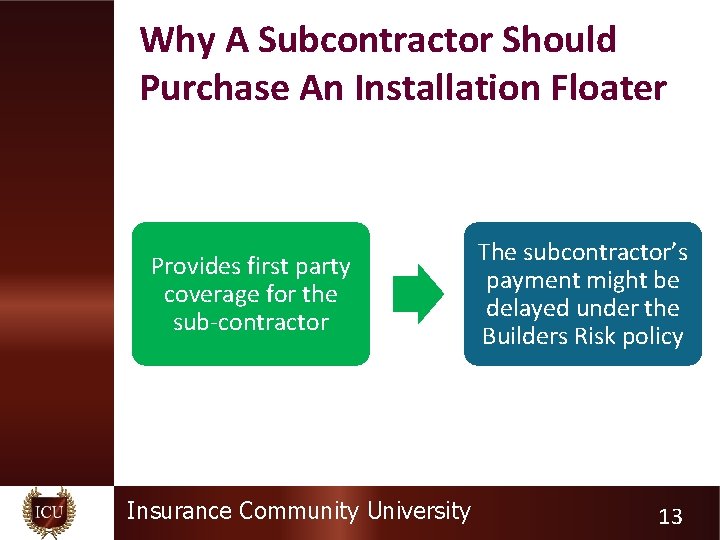 Why A Subcontractor Should Purchase An Installation Floater

Provides first party coverage for the sub-contractor

The subcontractor's payment might be delayed under the Builders Risk policy

ICU

Insurance Community University

13